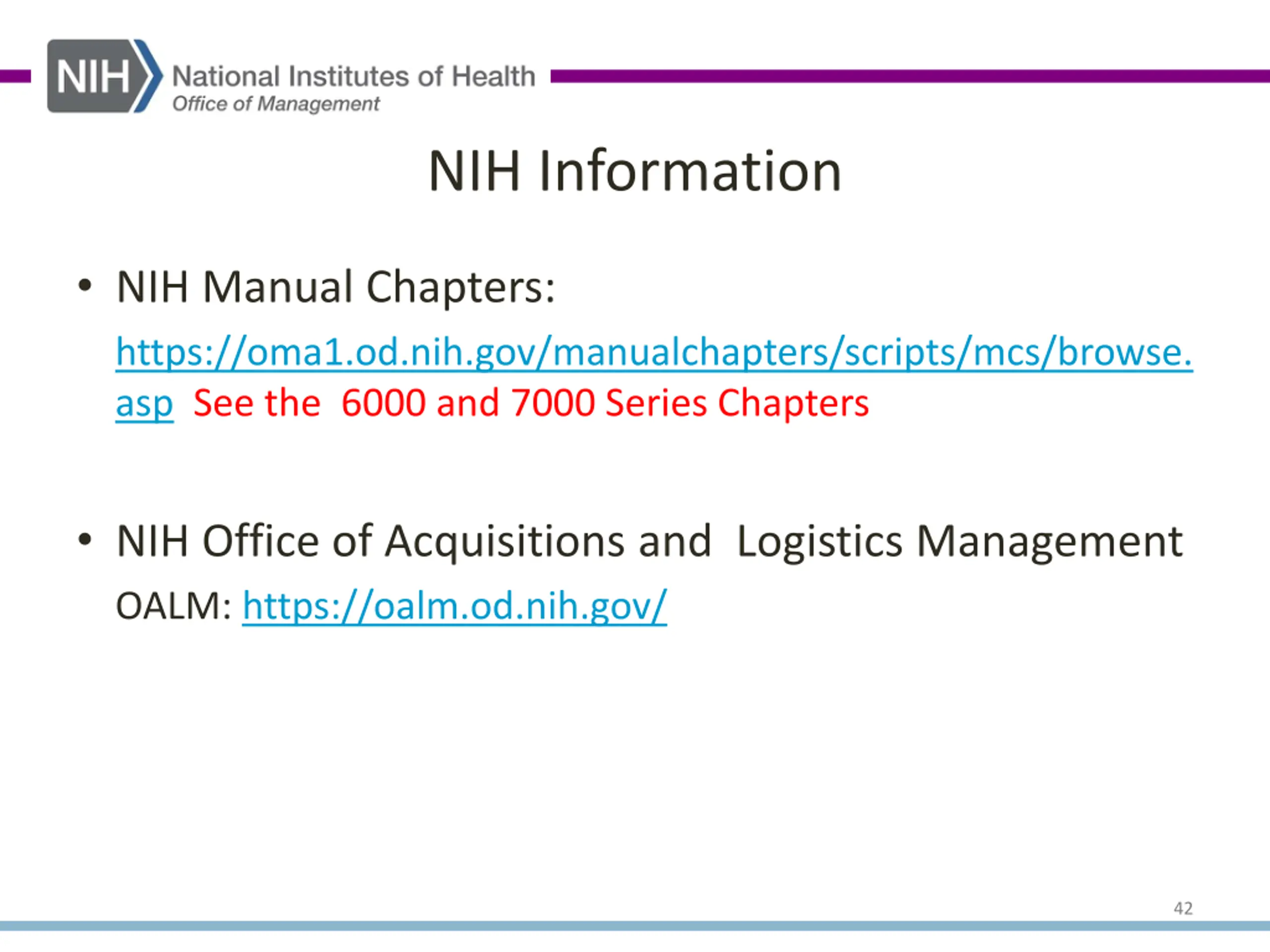 NIH National Institutes of Health
Office of Management

NIH Information

• NIH Manual Chapters:
https://oma1.od.nih.gov/manualchapters/scripts/mcs/browse.asp See the 6000 and 7000 Series Chapters

• NIH Office of Acquisitions and Logistics Management
OALM: https://oalm.od.nih.gov/

42